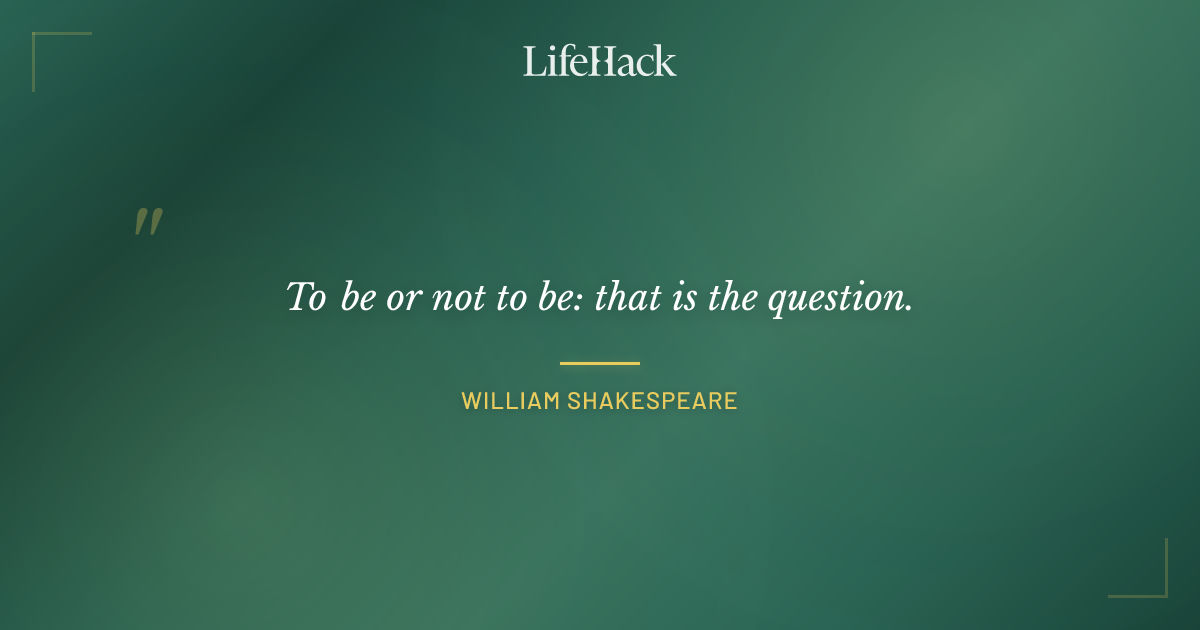 LifeHack

"

To be or not to be: that is the question.

WILLIAM SHAKESPEARE